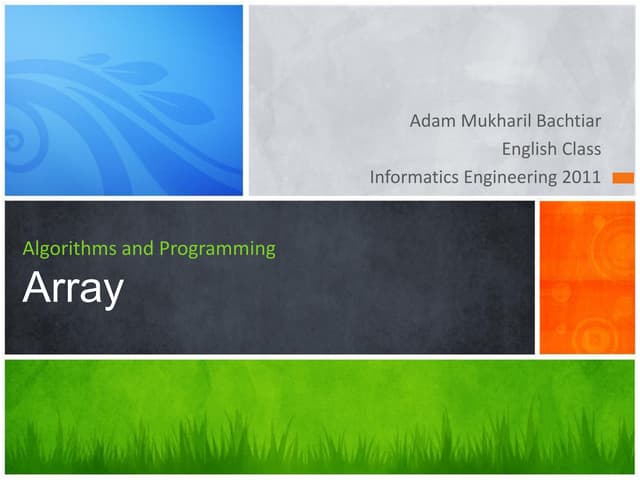 Adam Mukharil Bachtiar
English Class
Informatics Engineering 2011

Algorithms and Programming
Array